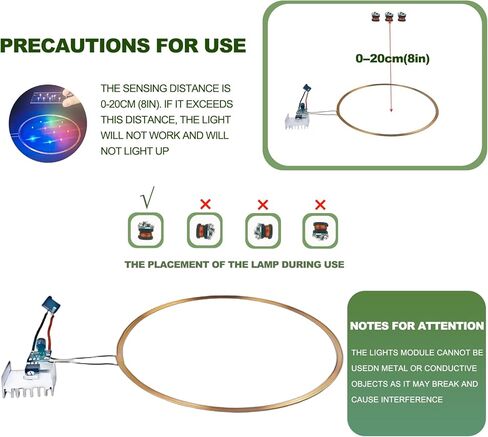 PRECAUTIONS FOR USE

THE SENSING DISTANCE IS 0-20CM (8IN). IF IT EXCEEDS THIS DISTANCE, THE LIGHT WILL NOT WORK AND WILL NOT LIGHT UP

0~20cm(8in)

√ × × ×

THE PLACEMENT OF THE LAMP DURING USE

NOTES FOR ATTENTION

THE LIGHTS MODULE CANNOT BE USEDN METAL OR CONDUCTIVE OBJECTS AS IT MAY BREAK AND CAUSE INTERFERENCE